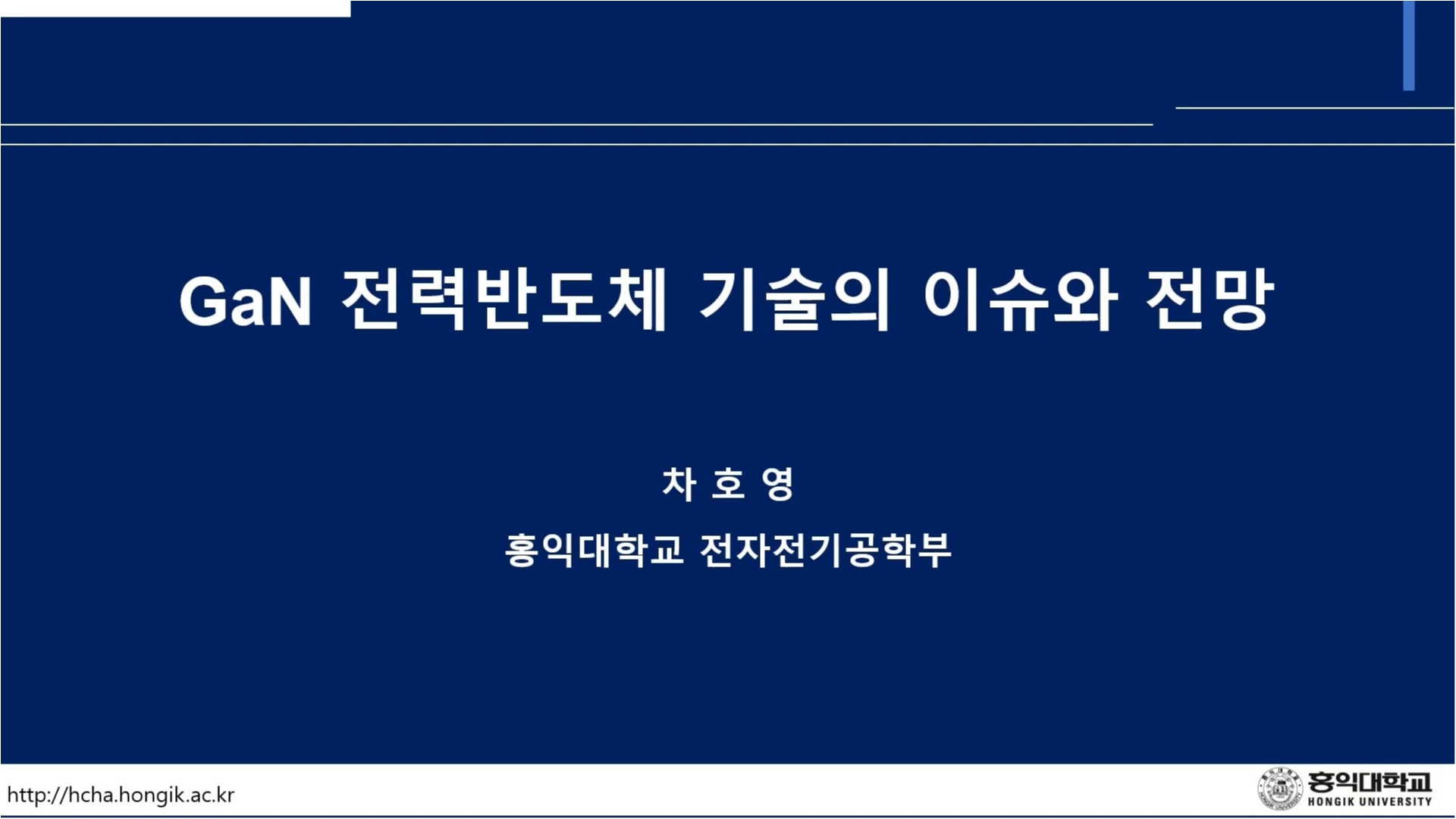 GaN 전력반도체 기술의 이슈와 전망

차 호 영

홍익대학교 전자전기공학부

http://hcha.hongik.ac.kr

홍익대학교
HONGIK UNIVERSITY